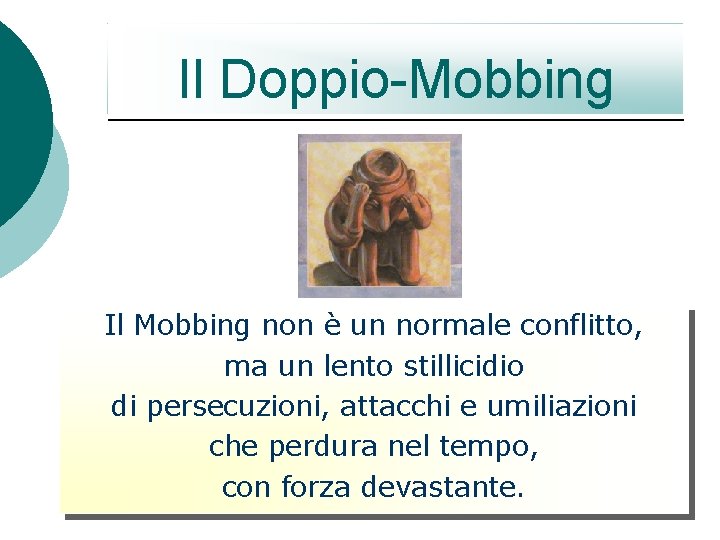 Il Doppio-Mobbing

Il Mobbing non è un normale conflitto, ma un lento stillicidio di persecuzioni, attacchi e umiliazioni che perdura nel tempo, con forza devastante.